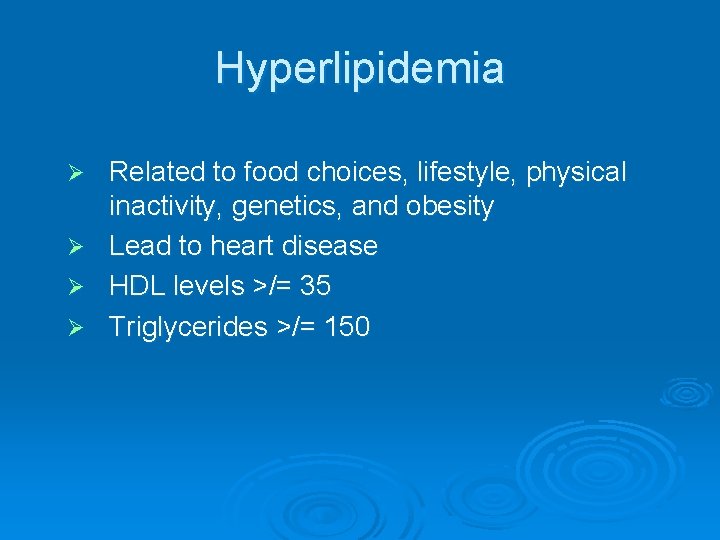 Hyperlipidemia

➢ Related to food choices, lifestyle, physical inactivity, genetics, and obesity
➢ Lead to heart disease
➢ HDL levels >/= 35
➢ Triglycerides >/= 150